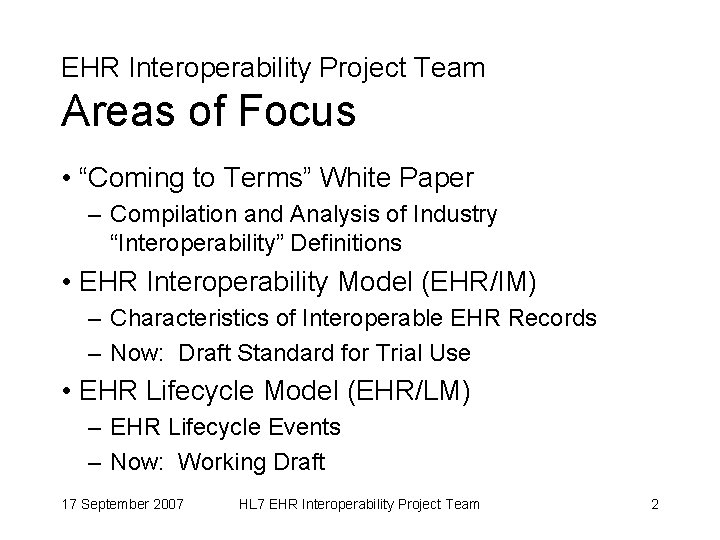 EHR Interoperability Project Team
Areas of Focus

• “Coming to Terms” White Paper
– Compilation and Analysis of Industry “Interoperability” Definitions
• EHR Interoperability Model (EHR/IM)
– Characteristics of Interoperable EHR Records
– Now: Draft Standard for Trial Use
• EHR Lifecycle Model (EHR/LM)
– EHR Lifecycle Events
– Now: Working Draft

17 September 2007 HL7 EHR Interoperability Project Team 2